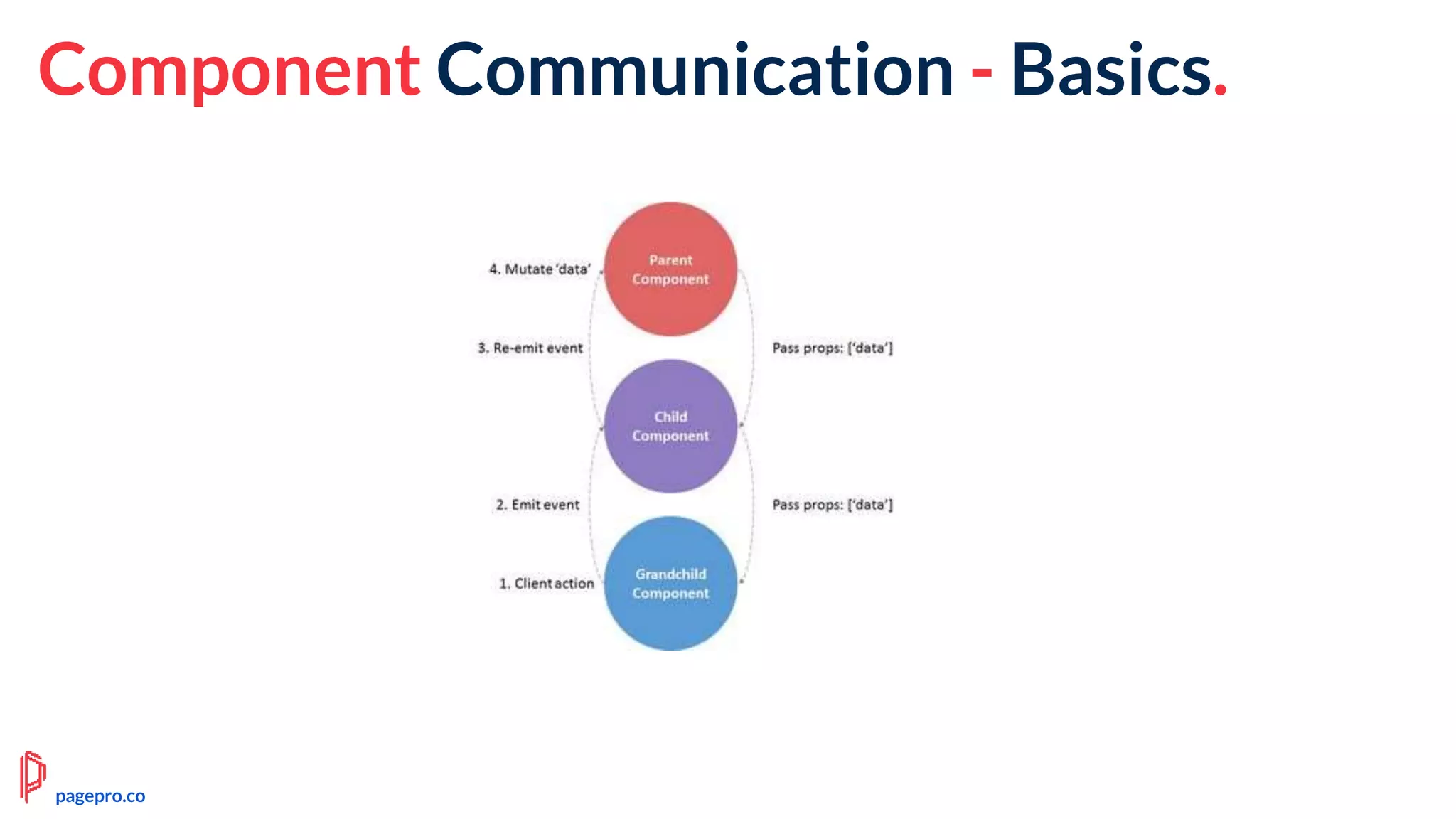 Component Communication - Basics.

4. Mutate 'data'

Parent Component

3. Re-emit event

Pass props: ['data']

Child Component

2. Emit event

Pass props: ['data']

1. Client action

Grandchild Component

pagepro.co